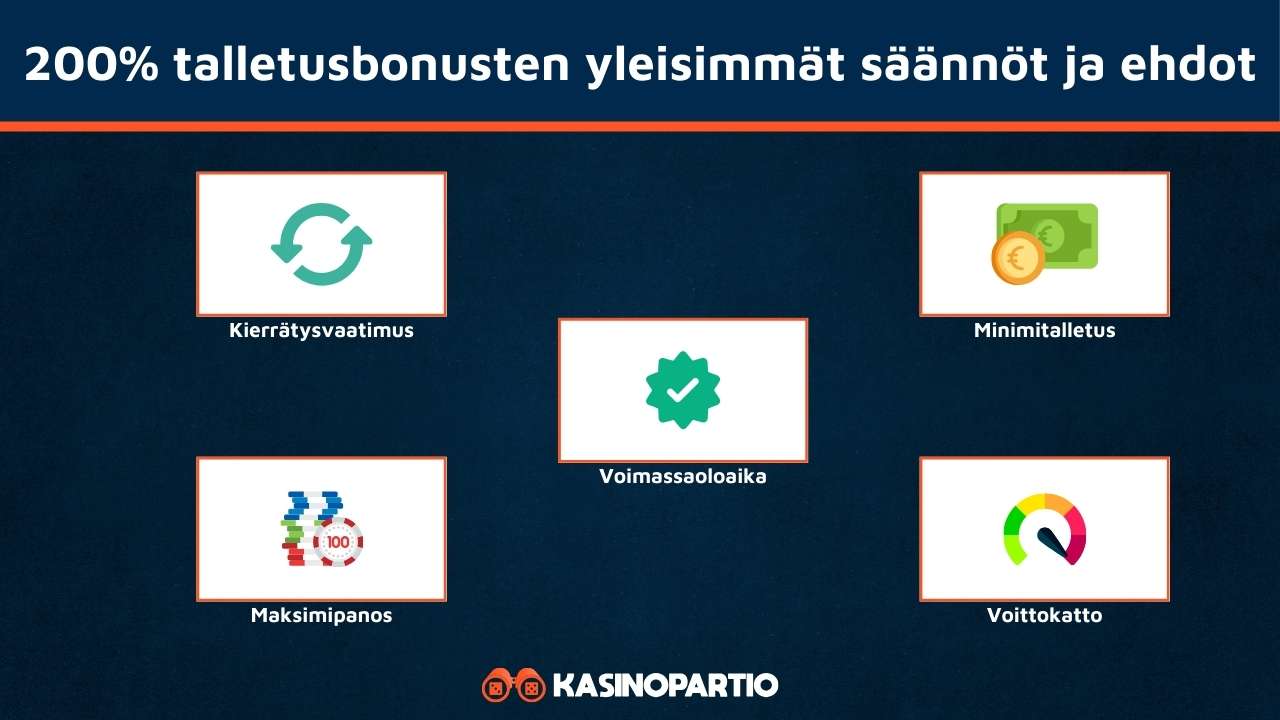 200% talletusbonusten yleisimmät säännöt ja ehdot

Kierrätysvaatimus

Minimitalletus

Voimassaoloaika

100

Maksimipanos

Voittokatto

KASINOPARTIO